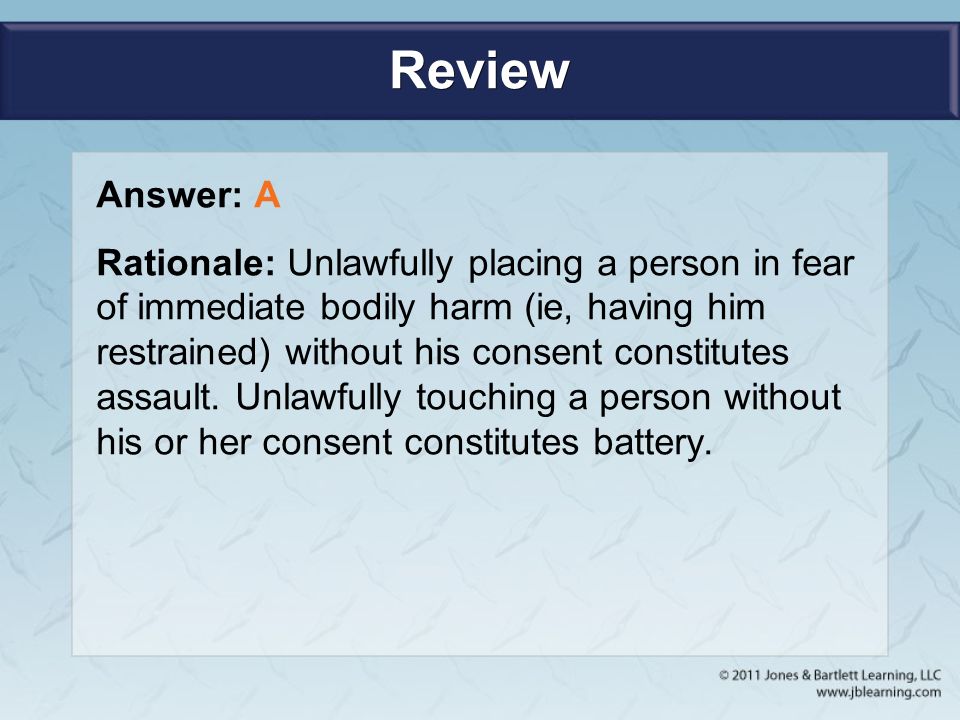 Review

Answer: A

Rationale: Unlawfully placing a person in fear of immediate bodily harm (ie, having him restrained) without his consent constitutes assault. Unlawfully touching a person without his or her consent constitutes battery.

© 2011 Jones & Bartlett Learning, LLC
www.jblearning.com